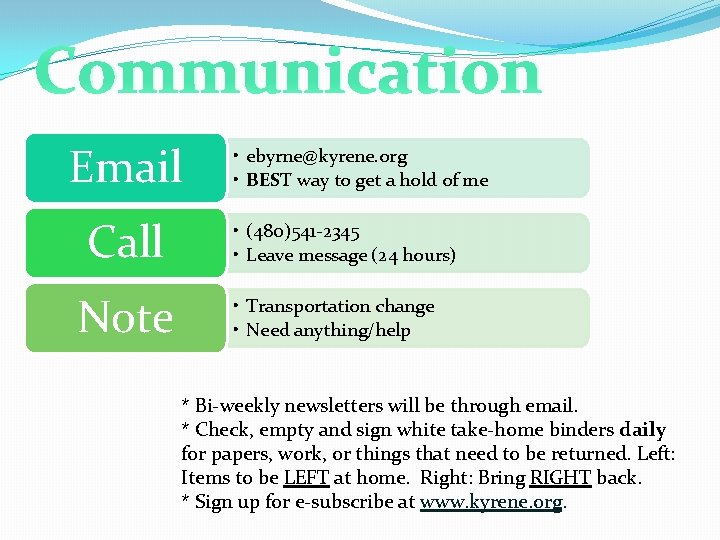 Communication

Email
• ebyrne@kyrene.org
• BEST way to get a hold of me

Call
• (480)541-2345
• Leave message (24 hours)

Note
• Transportation change
• Need anything/help

* Bi-weekly newsletters will be through email.
* Check, empty and sign white take-home binders daily for papers, work, or things that need to be returned. Left: Items to be LEFT at home. Right: Bring RIGHT back.
* Sign up for e-subscribe at www.kyrene.org.